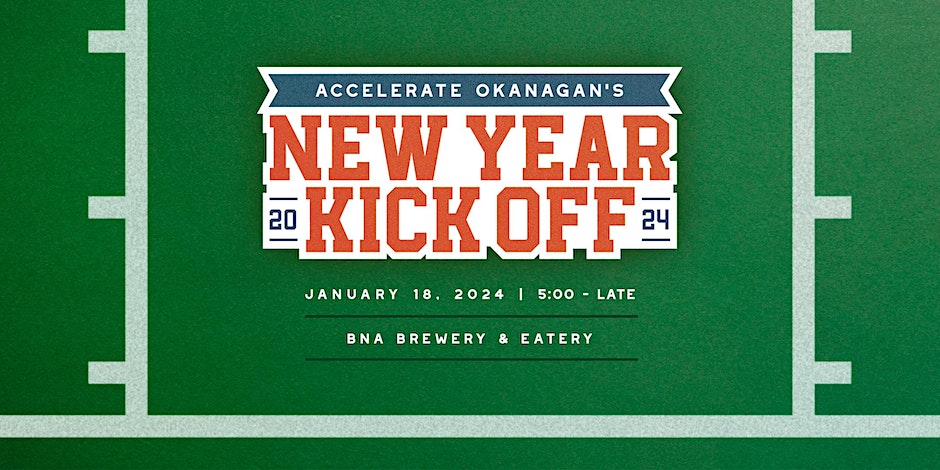 ACCELERATE OKANAGAN'S
NEW YEAR
20 KICK OFF 24

JANUARY 18, 2024 | 5:00 - LATE

BNA BREWERY & EATERY